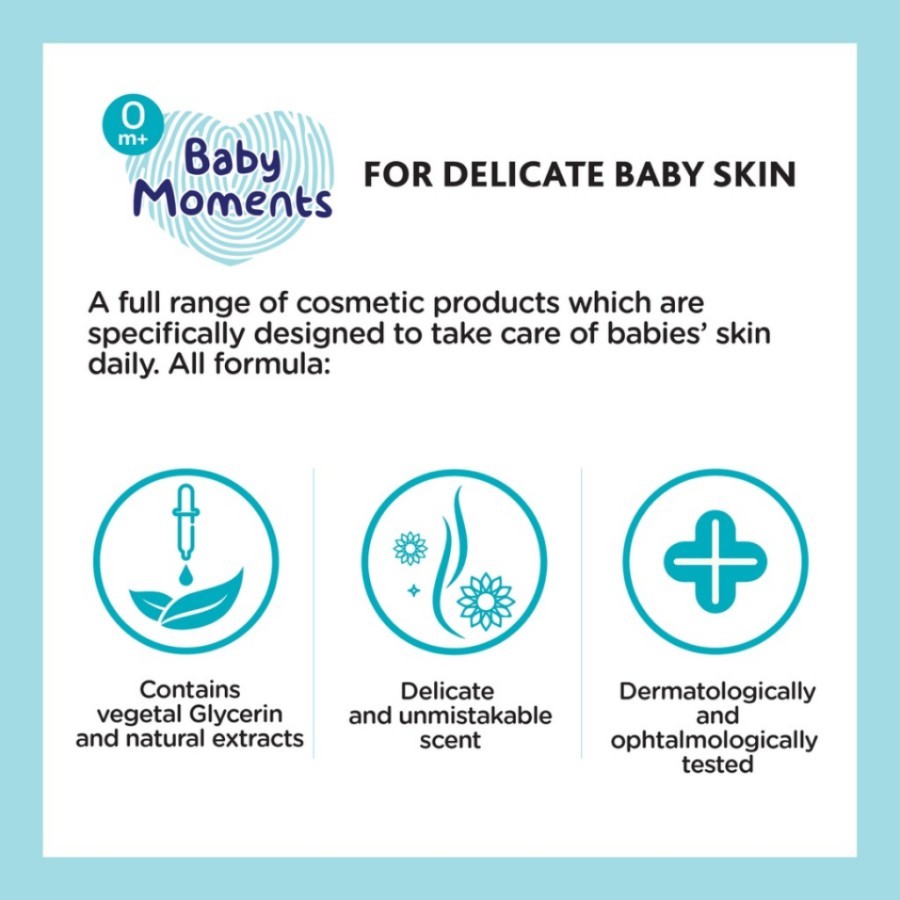 0 m+
Baby Moments

FOR DELICATE BABY SKIN

A full range of cosmetic products which are specifically designed to take care of babies' skin daily. All formula:

Contains vegetal Glycerin and natural extracts

Delicate and unmistakable scent

Dermatologically and ophtalmologically tested